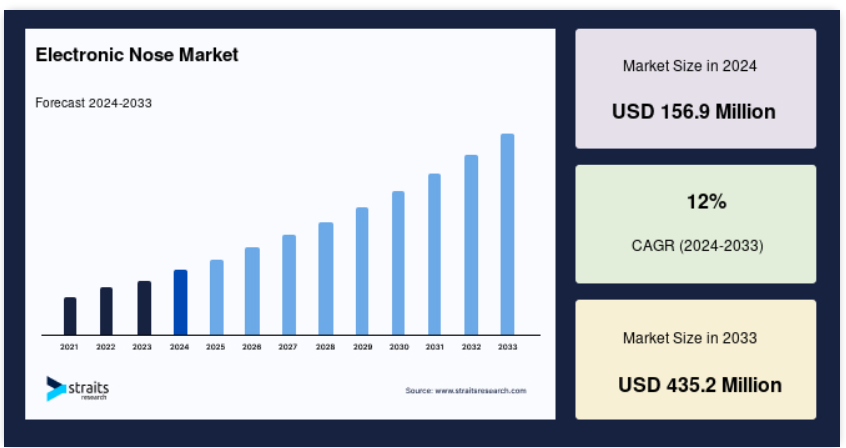 Electronic Nose Market

Forecast 2024-2033

2021 2022 2023 2024 2025 2026 2027 2028 2029 2030 2031 2032 2033

straits research

Source: www.straitsresearch.com

Market Size in 2024

USD 156.9 Million

12%

CAGR (2024-2033)

Market Size in 2033

USD 435.2 Million